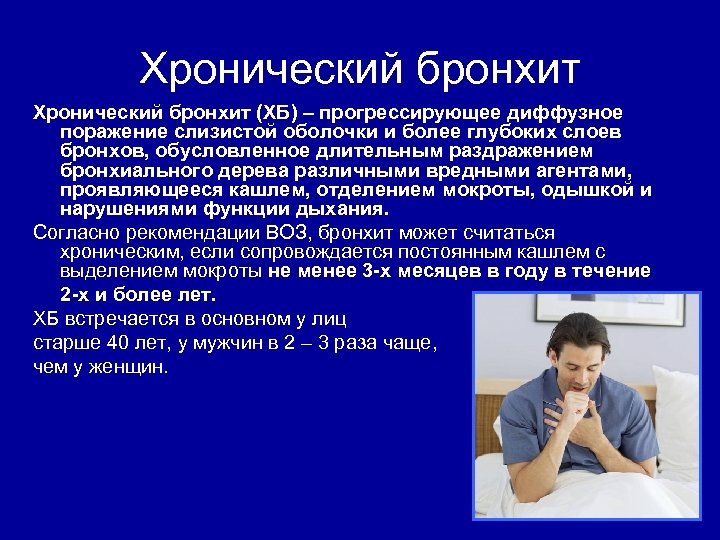 Хронический бронхит

Хронический бронхит (ХБ) – прогрессирующее диффузное поражение слизистой оболочки и более глубоких слоев бронхов, обусловленное длительным раздражением бронхиального дерева различными вредными агентами, проявляющееся кашлем, отделением мокроты, одышкой и нарушениями функции дыхания.

Согласно рекомендации ВОЗ, бронхит может считаться хроническим, если сопровождается постоянным кашлем с выделением мокроты не менее 3-х месяцев в году в течение 2-х и более лет.

ХБ встречается в основном у лиц старше 40 лет, у мужчин в 2 – 3 раза чаще, чем у женщин.